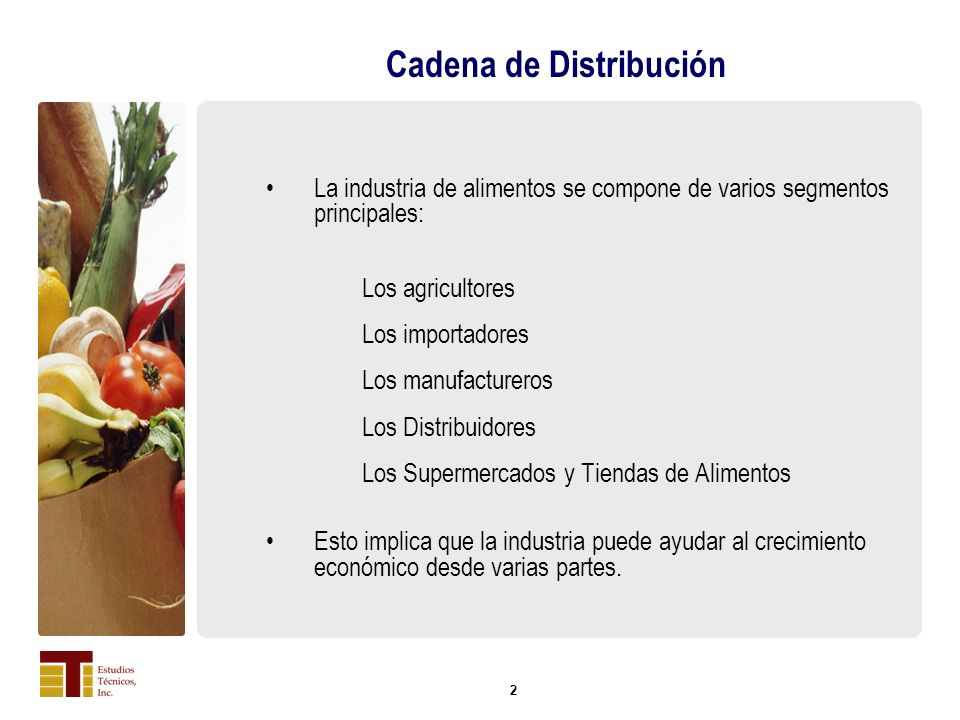 Cadena de Distribución

• La industria de alimentos se compone de varios segmentos principales:

Los agricultores

Los importadores

Los manufactureros

Los Distribuidores

Los Supermercados y Tiendas de Alimentos

• Esto implica que la industria puede ayudar al crecimiento económico desde varias partes.

Estudios Técnicos, Inc.

2